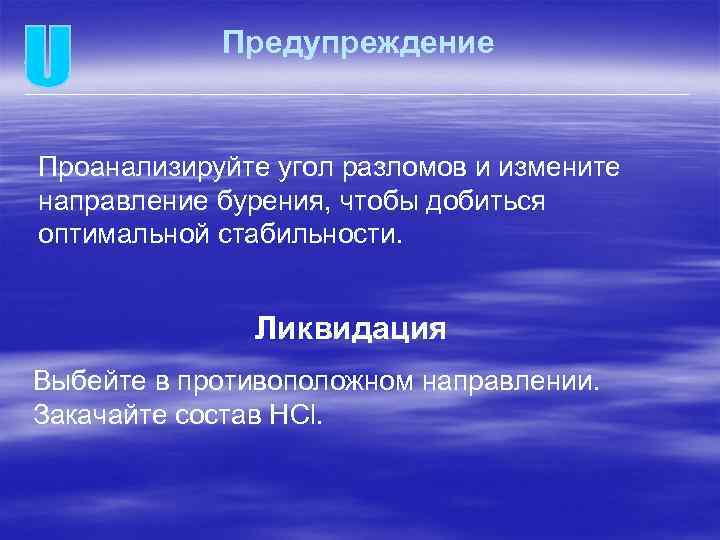 U

Предупреждение

Проанализируйте угол разломов и измените направление бурения, чтобы добиться оптимальной стабильности.

Ликвидация

Выбейте в противоположном направлении. Закачайте состав $HCl$.